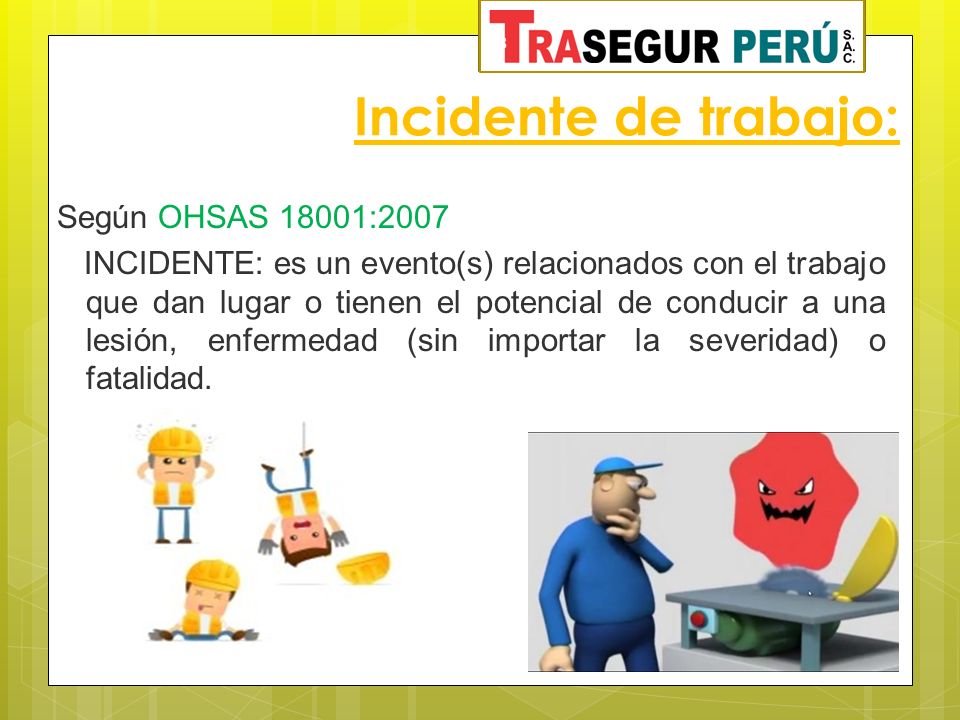 TRASEGUR PERÚ S.A.C.

Incidente de trabajo:

Según OHSAS 18001:2007

INCIDENTE: es un evento(s) relacionados con el trabajo que dan lugar o tienen el potencial de conducir a una lesión, enfermedad (sin importar la severidad) o fatalidad.